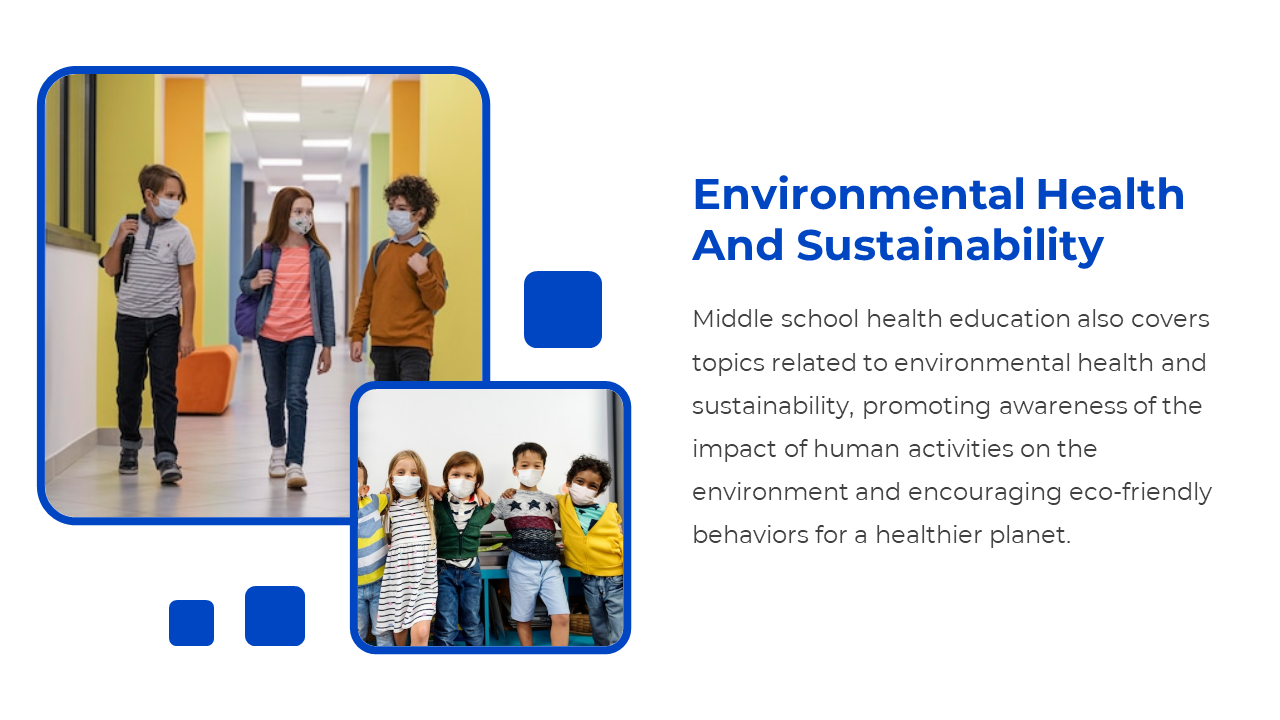 Environmental Health And Sustainability

Middle school health education also covers topics related to environmental health and sustainability, promoting awareness of the impact of human activities on the environment and encouraging eco-friendly behaviors for a healthier planet.